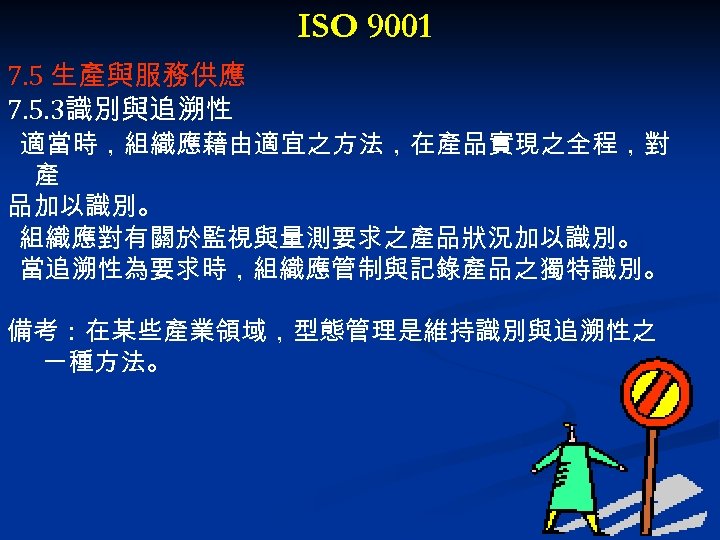 ISO 9001

7.5 生產與服務供應

7.5.3識別與追溯性

適當時，組織應藉由適宜之方法，在產品實現之全程，對產品加以識別。

組織應對有關於監視與量測要求之產品狀況加以識別。

當追溯性為要求時，組織應管制與記錄產品之獨特識別。

備考：在某些產業領域，型態管理是維持識別與追溯性之一種方法。